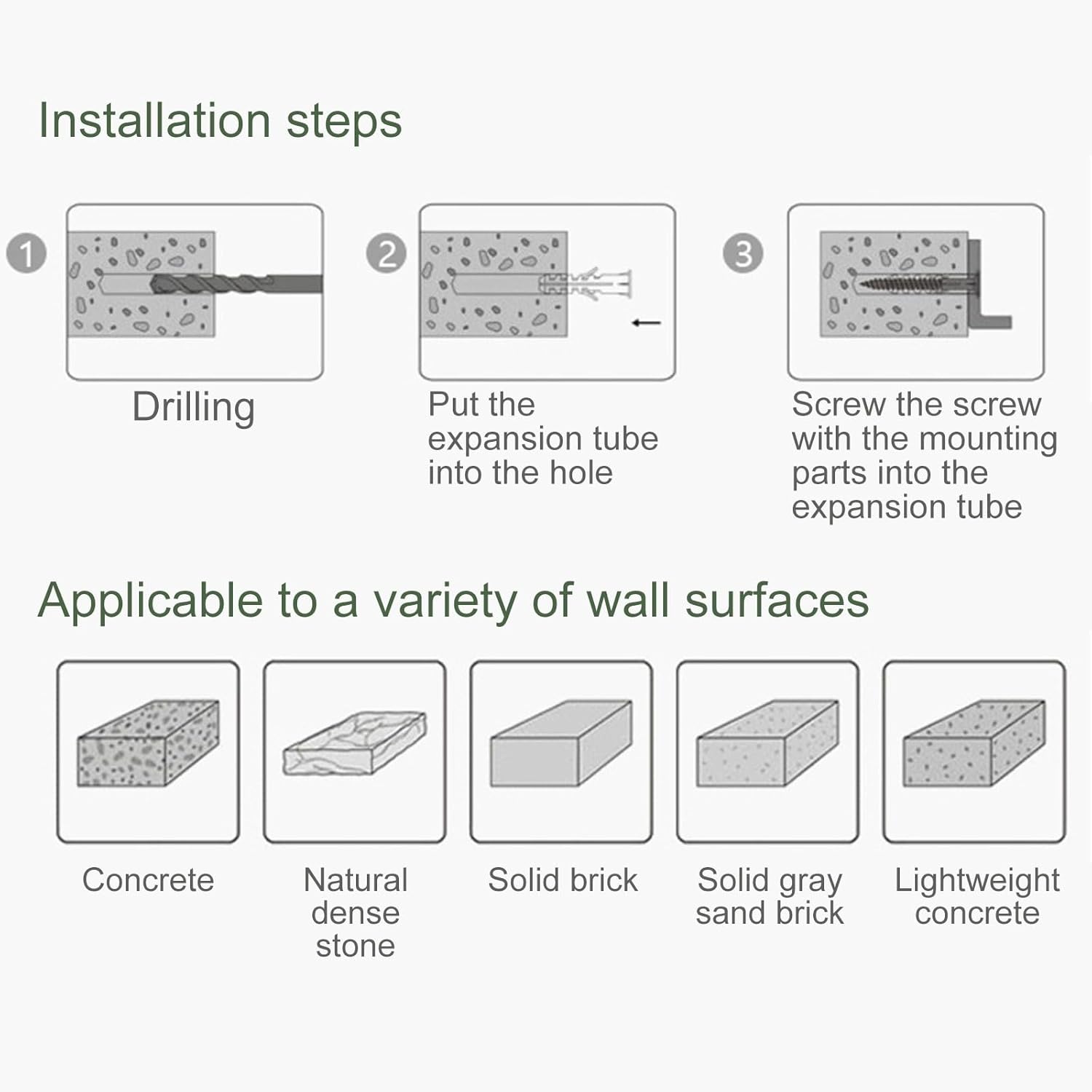 Installation steps

1
Drilling

2
Put the expansion tube into the hole

3
Screw the screw with the mounting parts into the expansion tube

Applicable to a variety of wall surfaces

Concrete

Natural dense stone

Solid brick

Solid gray sand brick

Lightweight concrete